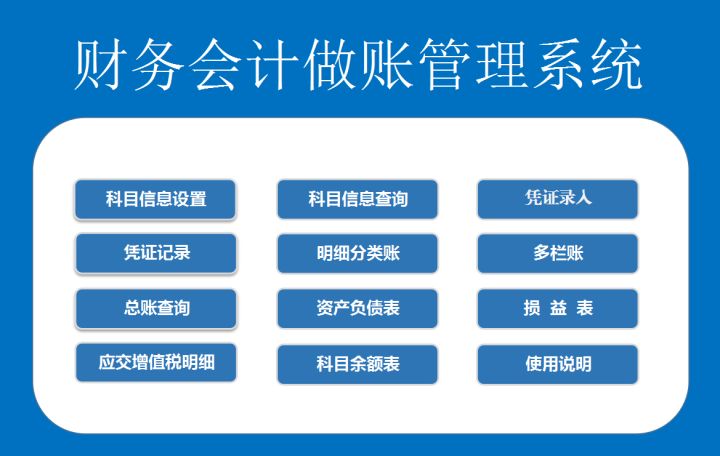 财务会计做账管理系统

科目信息设置

科目信息查询

凭证录入

凭证记录

明细分类账

多栏账

总账查询

资产负债表

损 益 表

应交增值税明细

科目余额表

使用说明